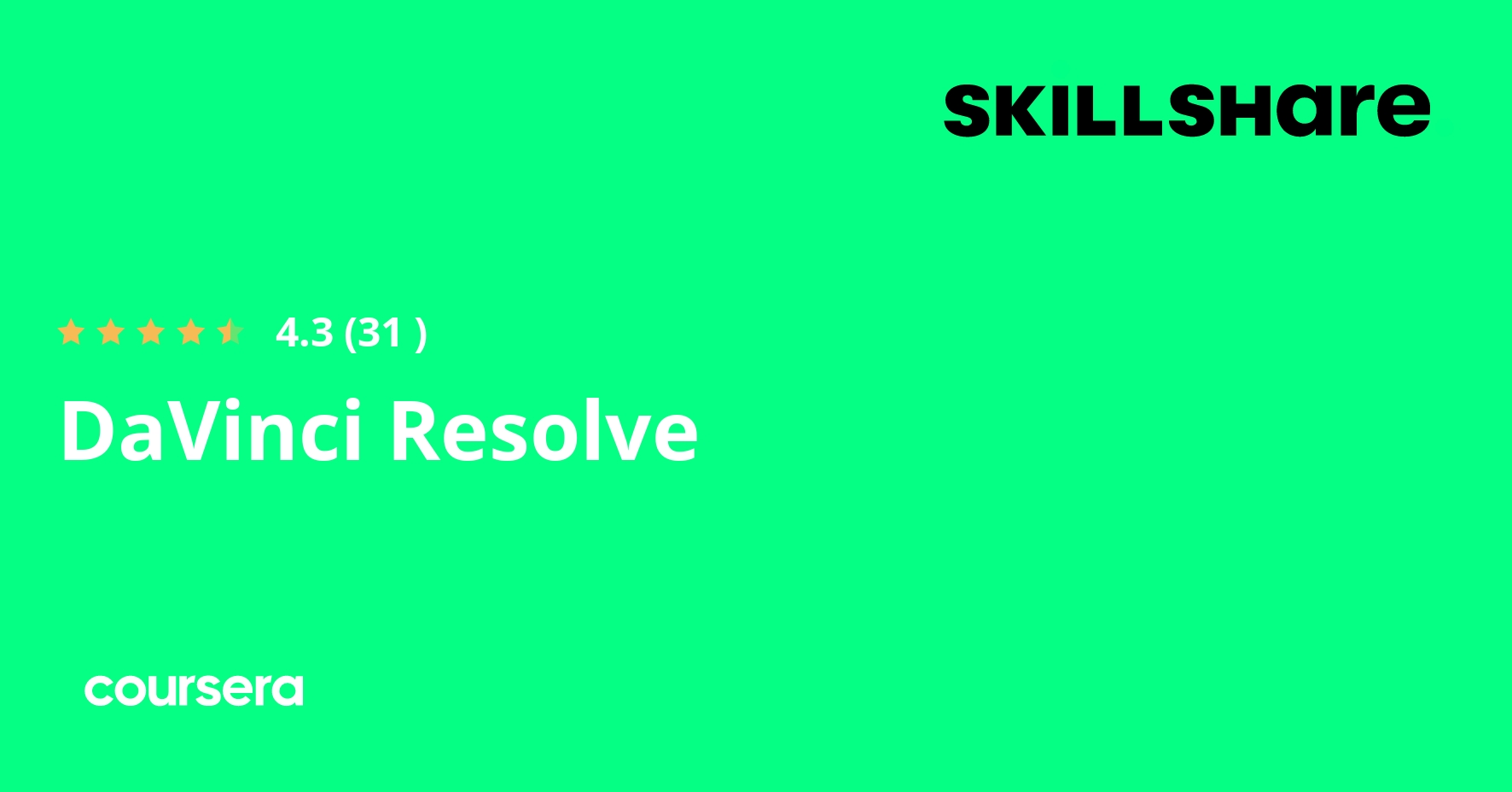 SKILLSHare

4.3 (31 )

DaVinci Resolve

coursera